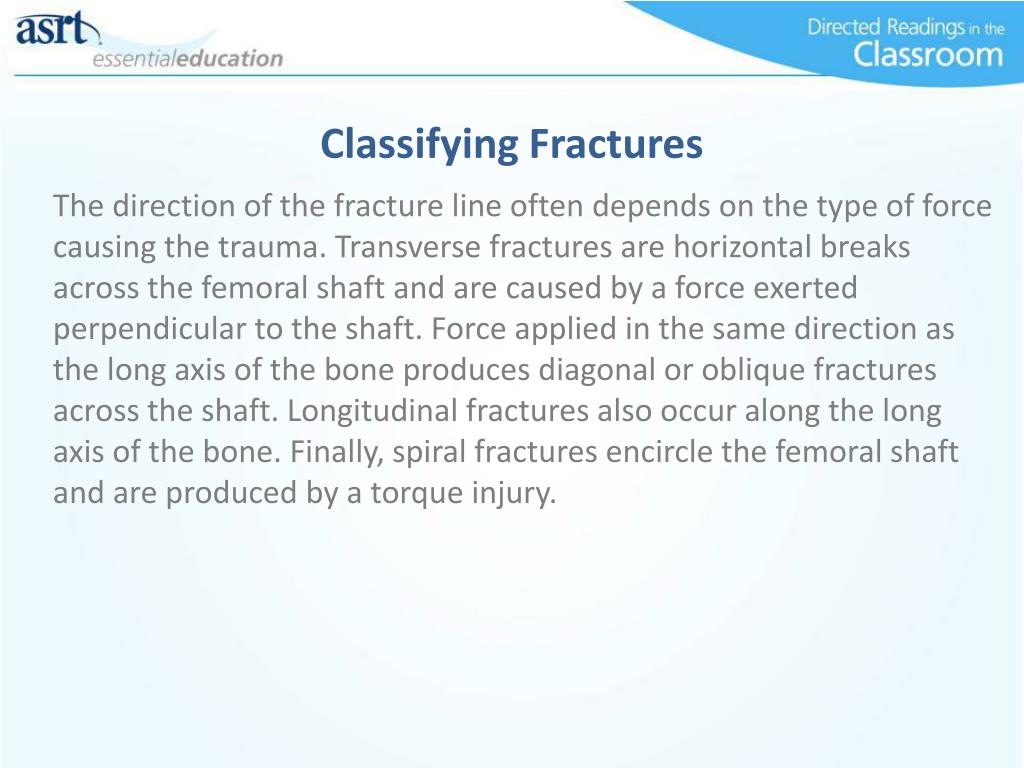 asrt essentialeducation

Directed Readings in the Classroom

Classifying Fractures

The direction of the fracture line often depends on the type of force causing the trauma. Transverse fractures are horizontal breaks across the femoral shaft and are caused by a force exerted perpendicular to the shaft. Force applied in the same direction as the long axis of the bone produces diagonal or oblique fractures across the shaft. Longitudinal fractures also occur along the long axis of the bone. Finally, spiral fractures encircle the femoral shaft and are produced by a torque injury.